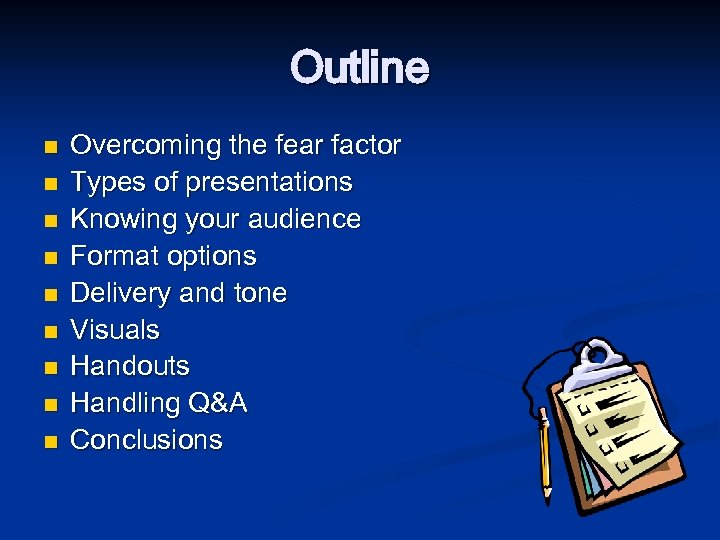 Outline

- Overcoming the fear factor
- Types of presentations
- Knowing your audience
- Format options
- Delivery and tone
- Visuals
- Handouts
- Handling Q&A
- Conclusions